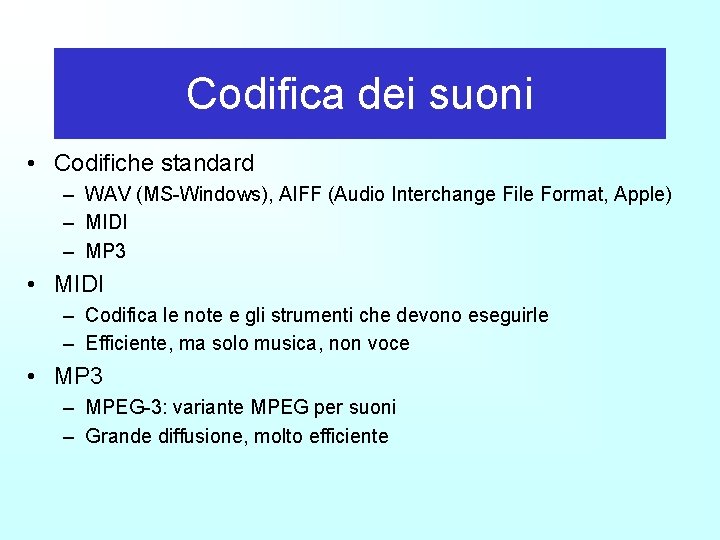 Codifica dei suoni

• Codifiche standard
– WAV (MS-Windows), AIFF (Audio Interchange File Format, Apple)
– MIDI
– MP3

• MIDI
– Codifica le note e gli strumenti che devono eseguirle
– Efficiente, ma solo musica, non voce

• MP3
– MPEG-3: variante MPEG per suoni
– Grande diffusione, molto efficiente